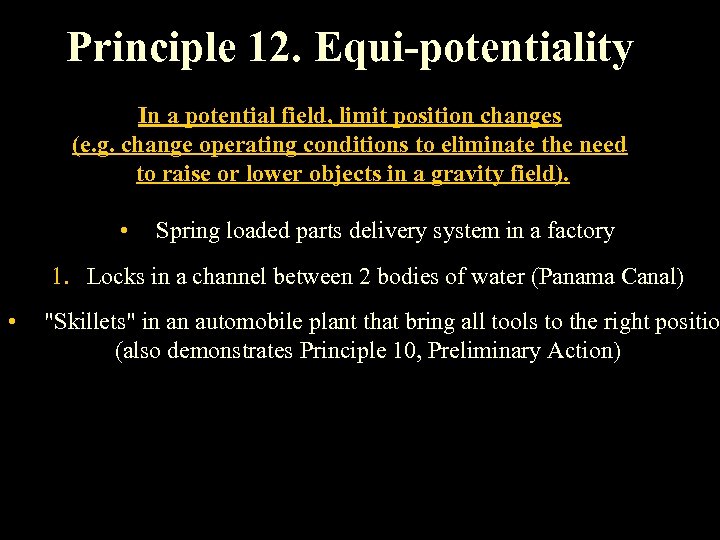 Principle 12. Equi-potentiality

In a potential field, limit position changes (e.g. change operating conditions to eliminate the need to raise or lower objects in a gravity field).

• Spring loaded parts delivery system in a factory

1. Locks in a channel between 2 bodies of water (Panama Canal)

• "Skillets" in an automobile plant that bring all tools to the right positio (also demonstrates Principle 10, Preliminary Action)